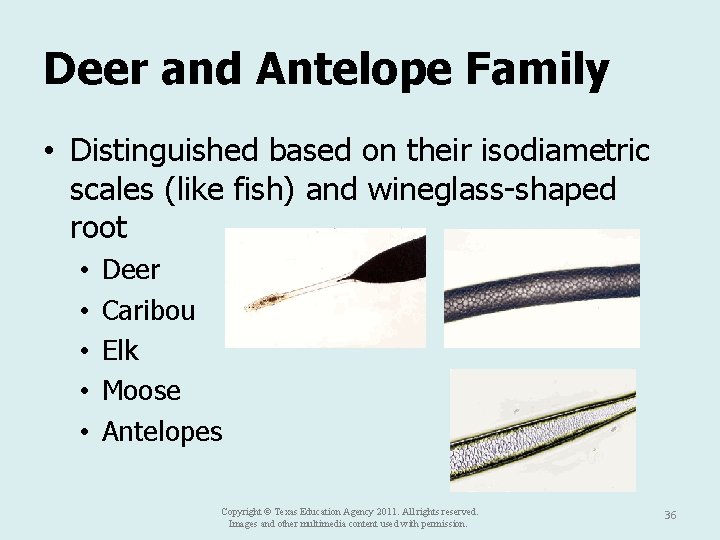 Deer and Antelope Family

• Distinguished based on their isodiametric scales (like fish) and wineglass-shaped root
  • Deer
  • Caribou
  • Elk
  • Moose
  • Antelopes

Copyright © Texas Education Agency 2011. All rights reserved.
Images and other multimedia content used with permission.

36